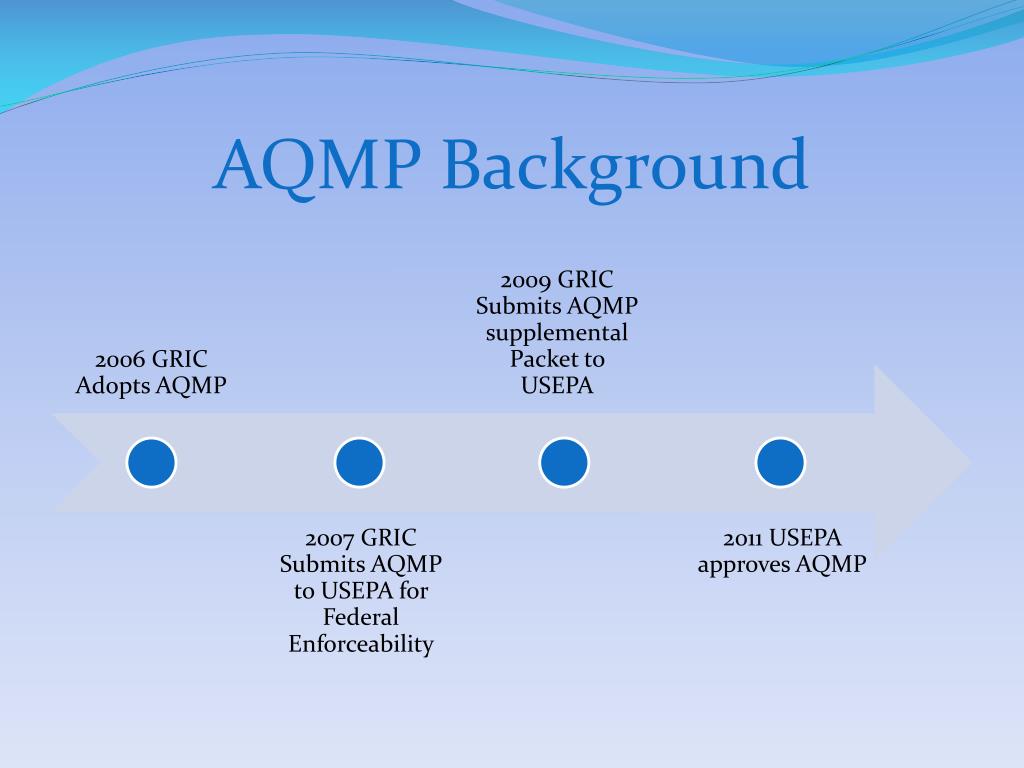 AQMP Background

2006 GRIC Adopts AQMP

2007 GRIC Submits AQMP to USEPA for Federal Enforceability

2009 GRIC Submits AQMP supplemental Packet to USEPA

2011 USEPA approves AQMP